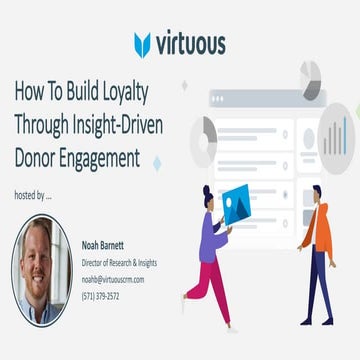 virtuous

How To Build Loyalty Through Insight-Driven Donor Engagement

hosted by ...

Noah Barnett
Director of Research & Insights
noahb@virtuouscrm.com
(571) 379-2572